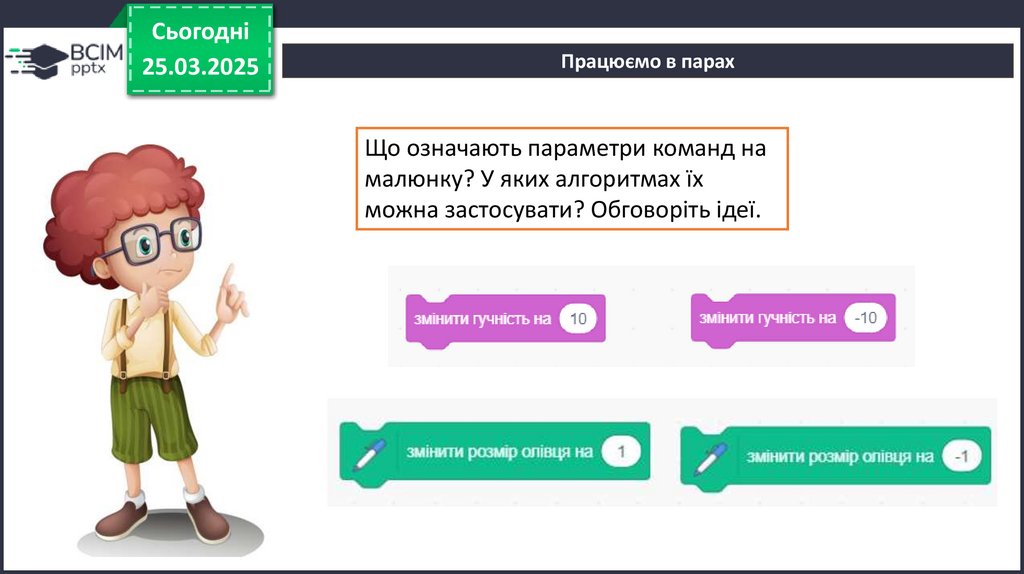 ВСІМ pptx

Сьогодні 25.03.2025

Працюємо в парах

Що означають параметри команд на малюнку? У яких алгоритмах їх можна застосувати? Обговоріть ідеї.

змінити гучність на 10

змінити гучність на -10

змінити розмір олівця на 1

змінити розмір олівця на -1